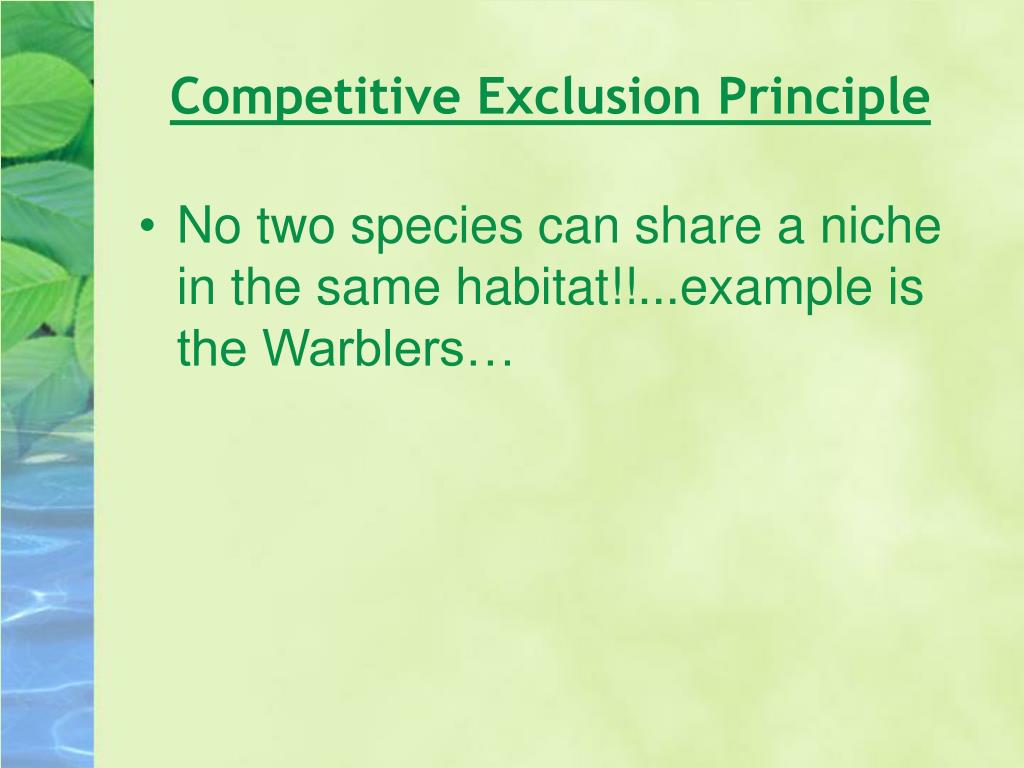 Competitive Exclusion Principle

• No two species can share a niche in the same habitat!!...example is the Warblers…